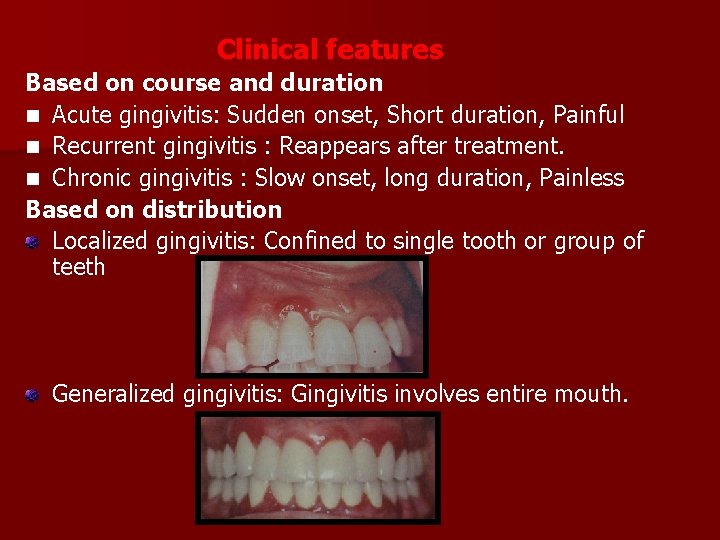 Clinical features

Based on course and duration

- Acute gingivitis: Sudden onset, Short duration, Painful
- Recurrent gingivitis : Reappears after treatment.
- Chronic gingivitis : Slow onset, long duration, Painless

Based on distribution

- Localized gingivitis: Confined to single tooth or group of teeth
- Generalized gingivitis: Gingivitis involves entire mouth.